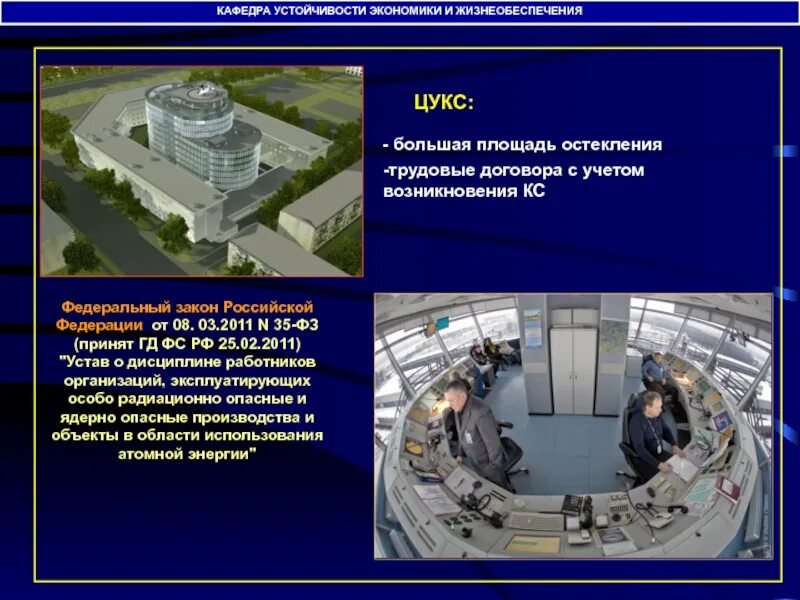 КАФЕДРА УСТОЙЧИВОСТИ ЭКОНОМИКИ И ЖИЗНЕОБЕСПЕЧЕНИЯ

ЦУКС:

- большая площадь остекления
-трудовые договора с учетом возникновения КС

Федеральный закон Российской Федерации от 08. 03.2011 N 35-ФЗ (принят ГД ФС РФ 25.02.2011) "Устав о дисциплине работников организаций, эксплуатирующих особо радиационно опасные и ядерно опасные производства и объекты в области использования атомной энергии"